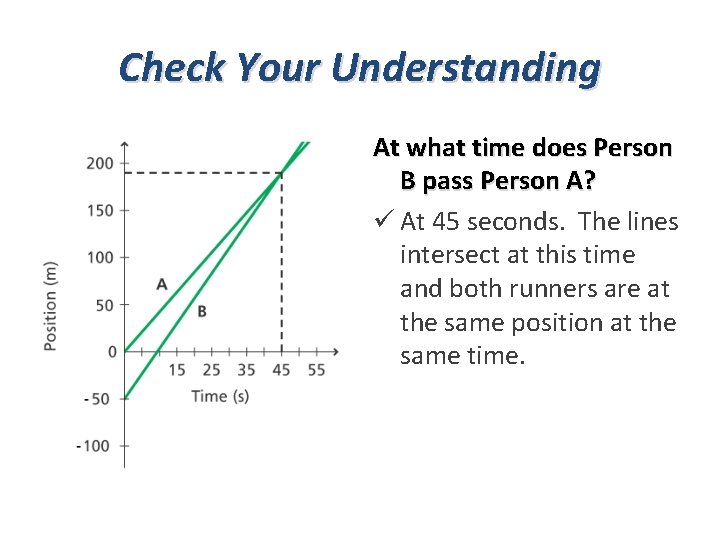 Check Your Understanding

200
150
100
50
0
-50
-100
Position (m)
A
B
15 25 35 45 55
Time (s)

At what time does Person B pass Person A?

✓ At 45 seconds. The lines intersect at this time and both runners are at the same position at the same time.